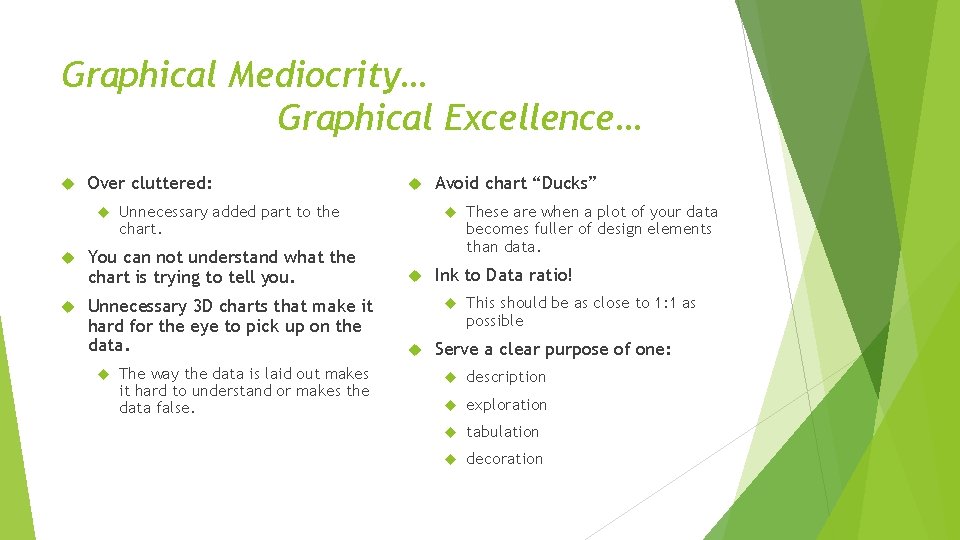 Graphical Mediocrity…
Graphical Excellence…

Over cluttered:

Unnecessary added part to the chart.

You can not understand what the chart is trying to tell you.

Unnecessary 3D charts that make it hard for the eye to pick up on the data.

The way the data is laid out makes it hard to understand or makes the data false.

Avoid chart “Ducks”

These are when a plot of your data becomes fuller of design elements than data.

Ink to Data ratio!

This should be as close to 1:1 as possible

Serve a clear purpose of one:

description

exploration

tabulation

decoration